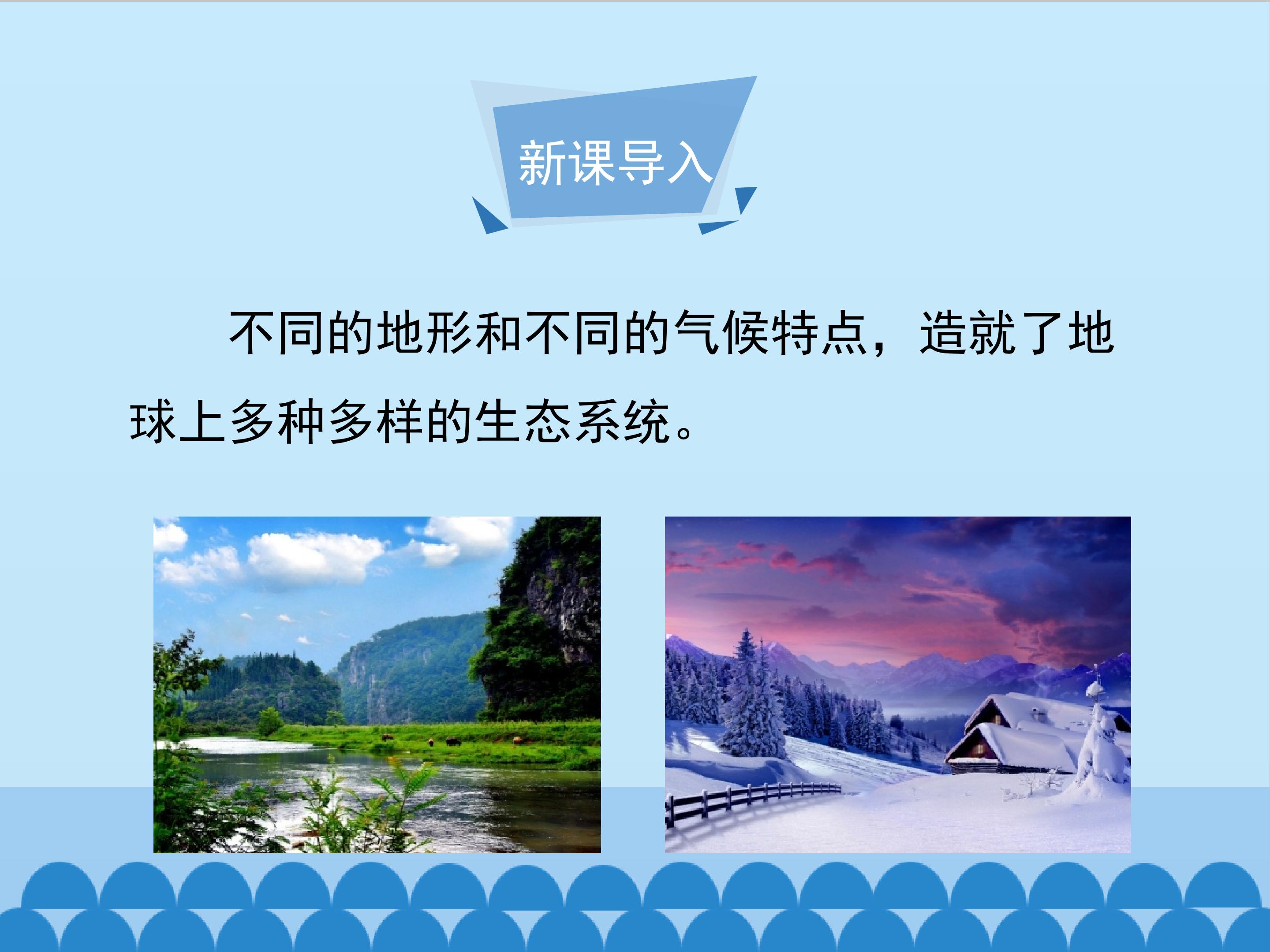 新课导入

不同的地形和不同的气候特点，造就了地球上多种多样的生态系统。